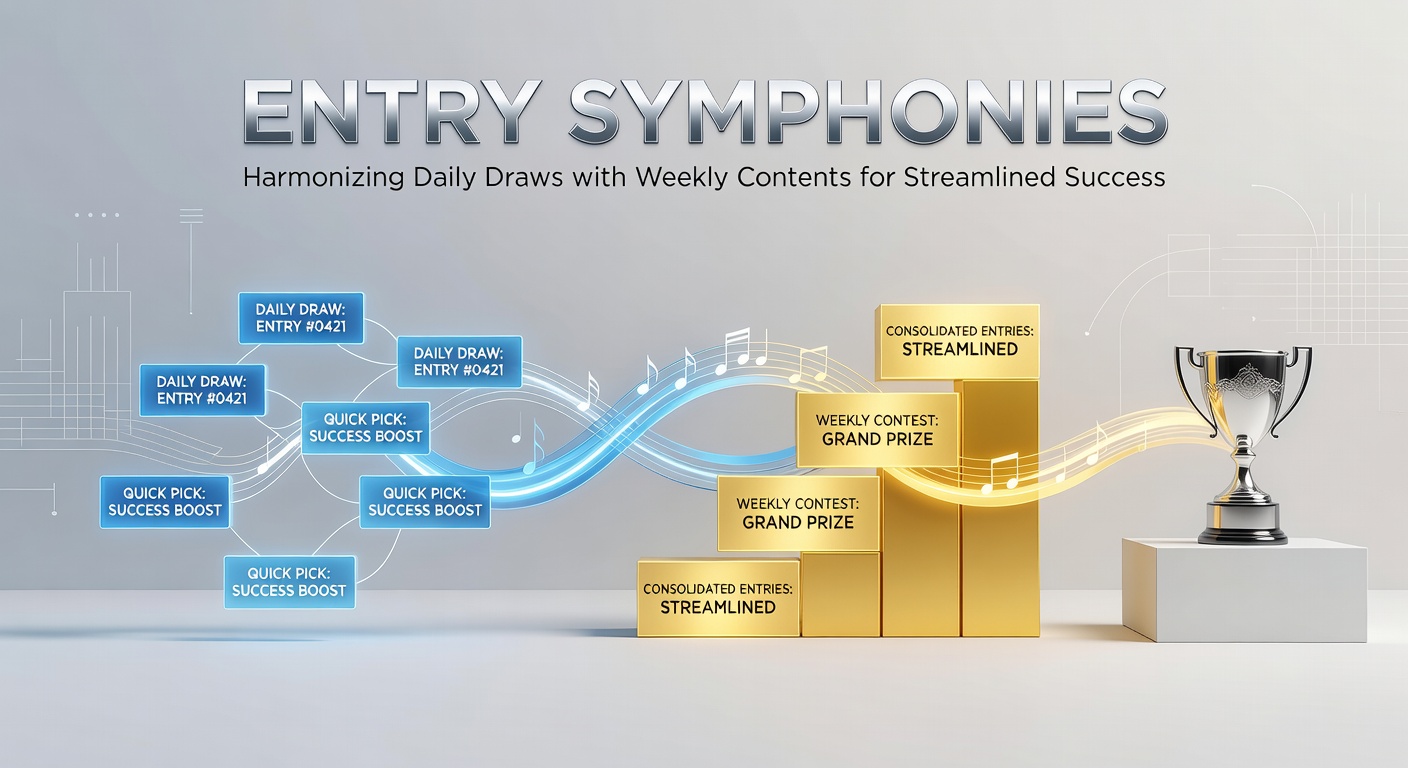 ENTRY SYMPHONIES

Harmonizing Daily Draws with Weekly Contents for Streamlined Success

DAILY DRAW: ENTRY #0421

DAILY DRAW: ENTRY #0421

DAILY DRAW: ENTRY #0421

QUICK PICK: SUCCESS BOOST

QUICK PICK: SUCCESS BOOST

QUICK PICK: SUCCESS BOOST

QUICK PICK: SUCCESS BOOST

CONSOLIDATED ENTRIES: STREAMLINED

WEEKLY CONTEST: GRAND PRIZE

WEEKLY CONTEST: GRAND PRIZE

CONSOLIDATED ENTRIES: STREAMLINED